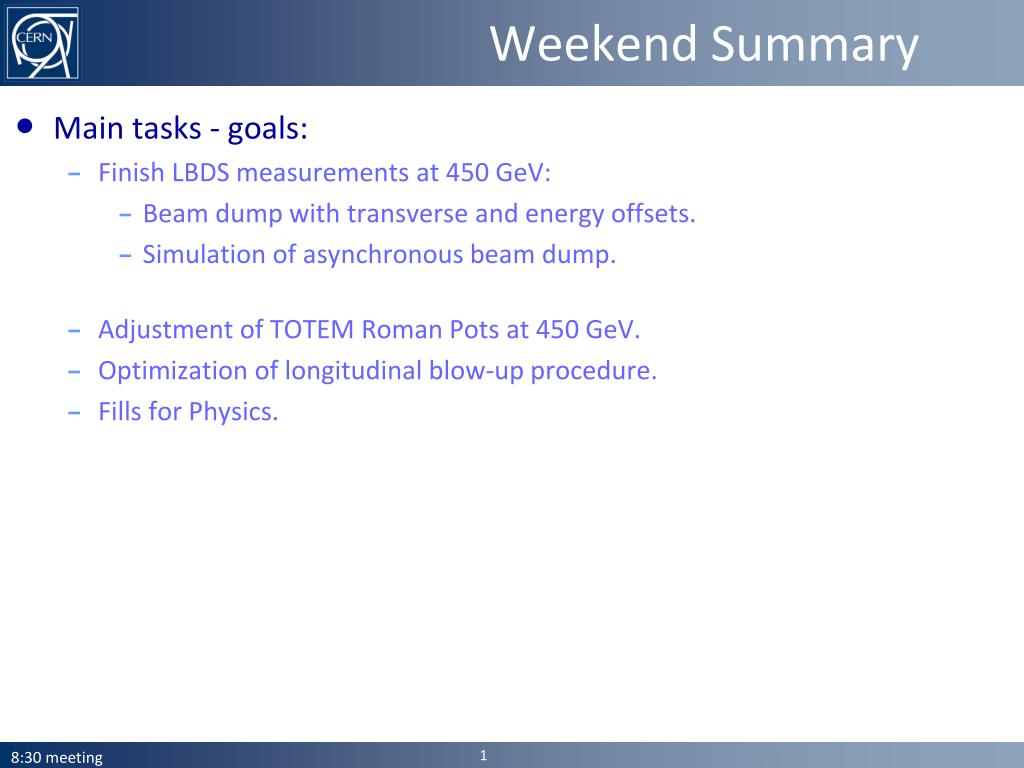 CERN

Weekend Summary

• Main tasks - goals:
  – Finish LBDS measurements at 450 GeV:
    – Beam dump with transverse and energy offsets.
    – Simulation of asynchronous beam dump.

  – Adjustment of TOTEM Roman Pots at 450 GeV.
  – Optimization of longitudinal blow-up procedure.
  – Fills for Physics.

8:30 meeting

1